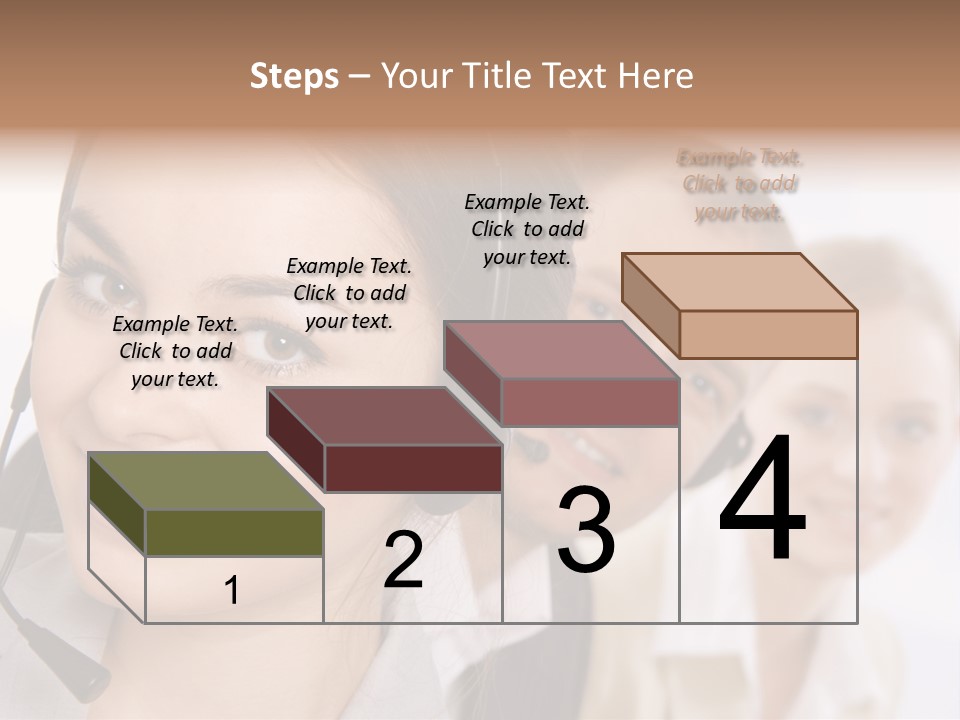 Steps – Your Title Text Here

Example Text. Click to add your text.

Example Text. Click to add your text.

Example Text. Click to add your text.

Example Text. Click to add your text.

1

2

3

4